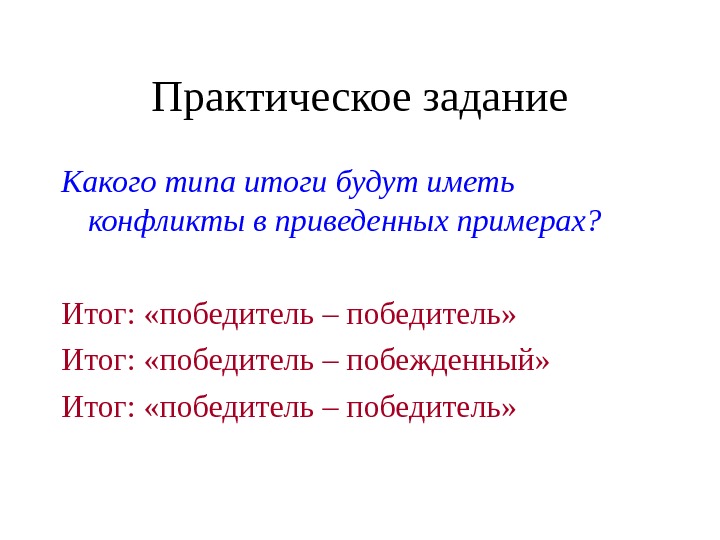 Практическое задание

Какого типа итоги будут иметь конфликты в приведенных примерах?

Итог: «победитель – победитель»

Итог: «победитель – побежденный»

Итог: «победитель – победитель»